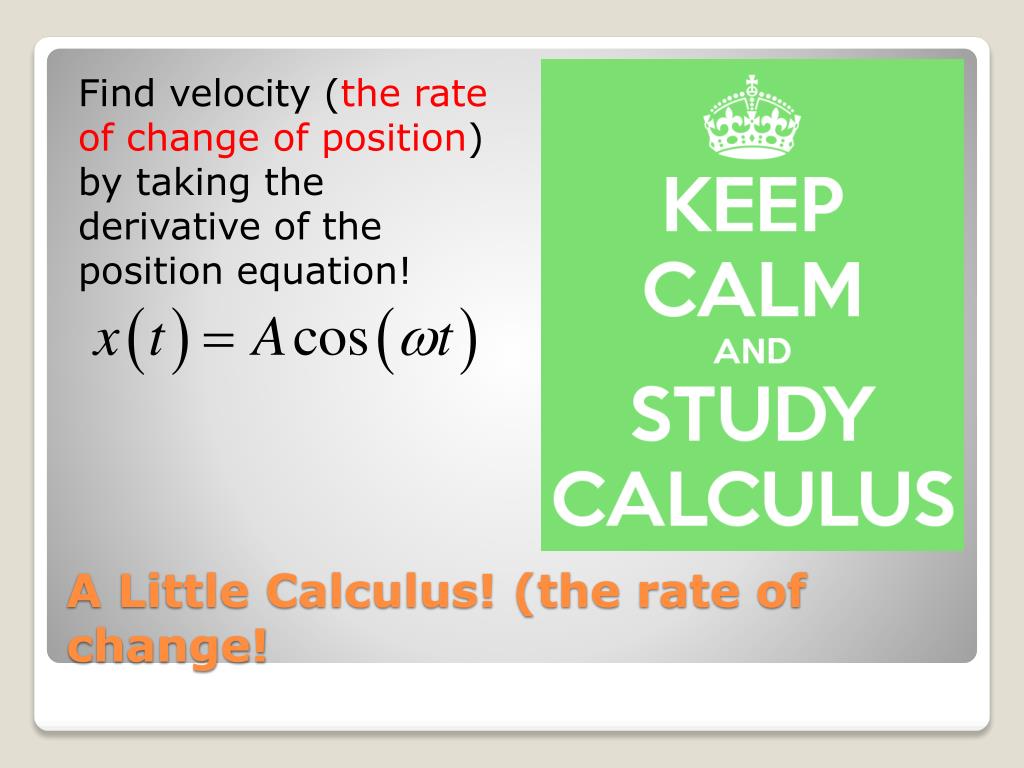 Find velocity (the rate of change of position) by taking the derivative of the position equation!

$x(t) = A\cos(\omega t)$

KEEP CALM AND STUDY CALCULUS

A Little Calculus! (the rate of change!